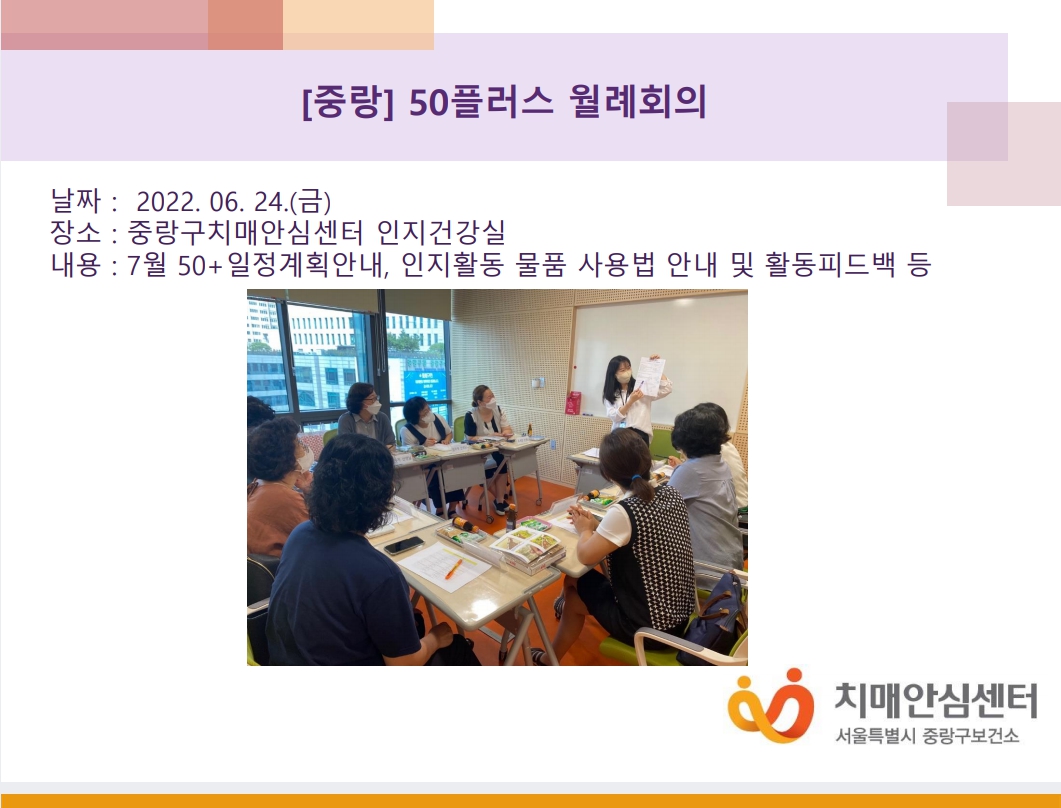 [중랑] 50플러스 월례회의

날짜 : 2022. 06. 24.(금)
장소 : 중랑구치매안심센터 인지건강실
내용 : 7월 50+일정계획안내, 인지활동 물품 사용법 안내 및 활동피드백 등

치매안심센터
서울특별시 중랑구보건소